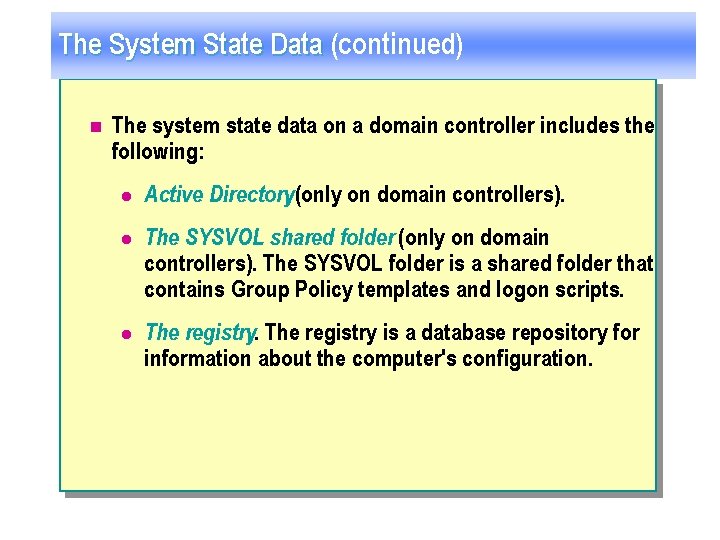 The System State Data (continued)

The system state data on a domain controller includes the following:

Active Directory(only on domain controllers).

The SYSVOL shared folder (only on domain controllers). The SYSVOL folder is a shared folder that contains Group Policy templates and logon scripts.

The registry. The registry is a database repository for information about the computer's configuration.